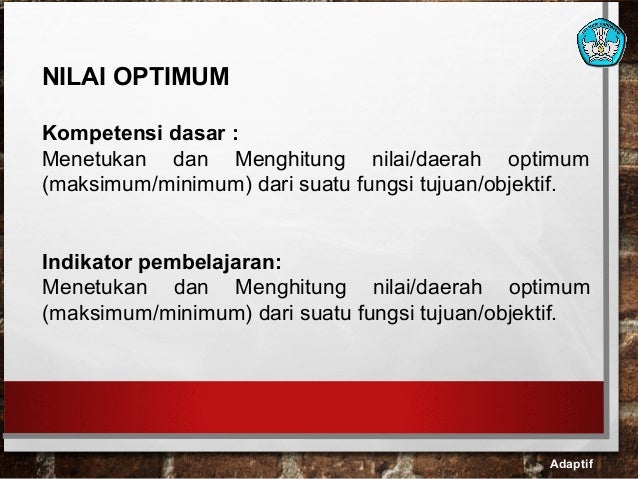 NILAI OPTIMUM

Kompetensi dasar :
Menetukan dan Menghitung nilai/daerah optimum (maksimum/minimum) dari suatu fungsi tujuan/objektif.

Indikator pembelajaran:
Menetukan dan Menghitung nilai/daerah optimum (maksimum/minimum) dari suatu fungsi tujuan/objektif.

Adaptif